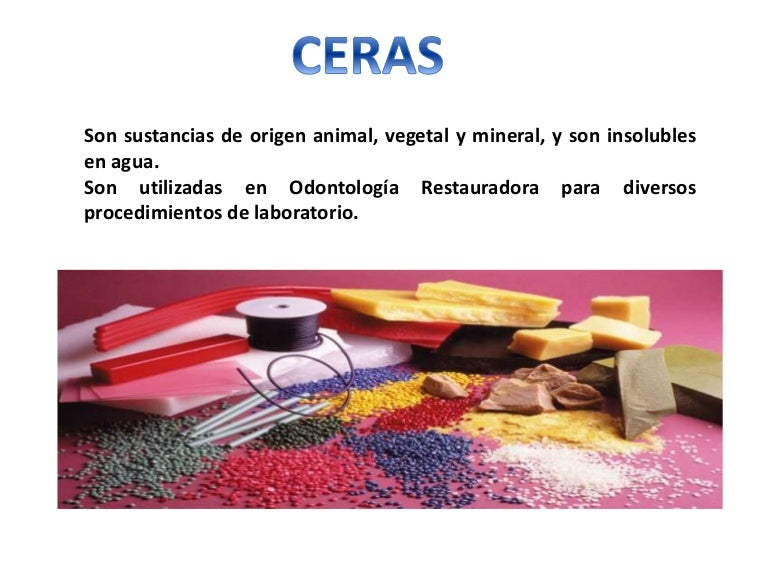 CERAS

Son sustancias de origen animal, vegetal y mineral, y son insolubles en agua.
Son utilizadas en Odontología Restauradora para diversos procedimientos de laboratorio.